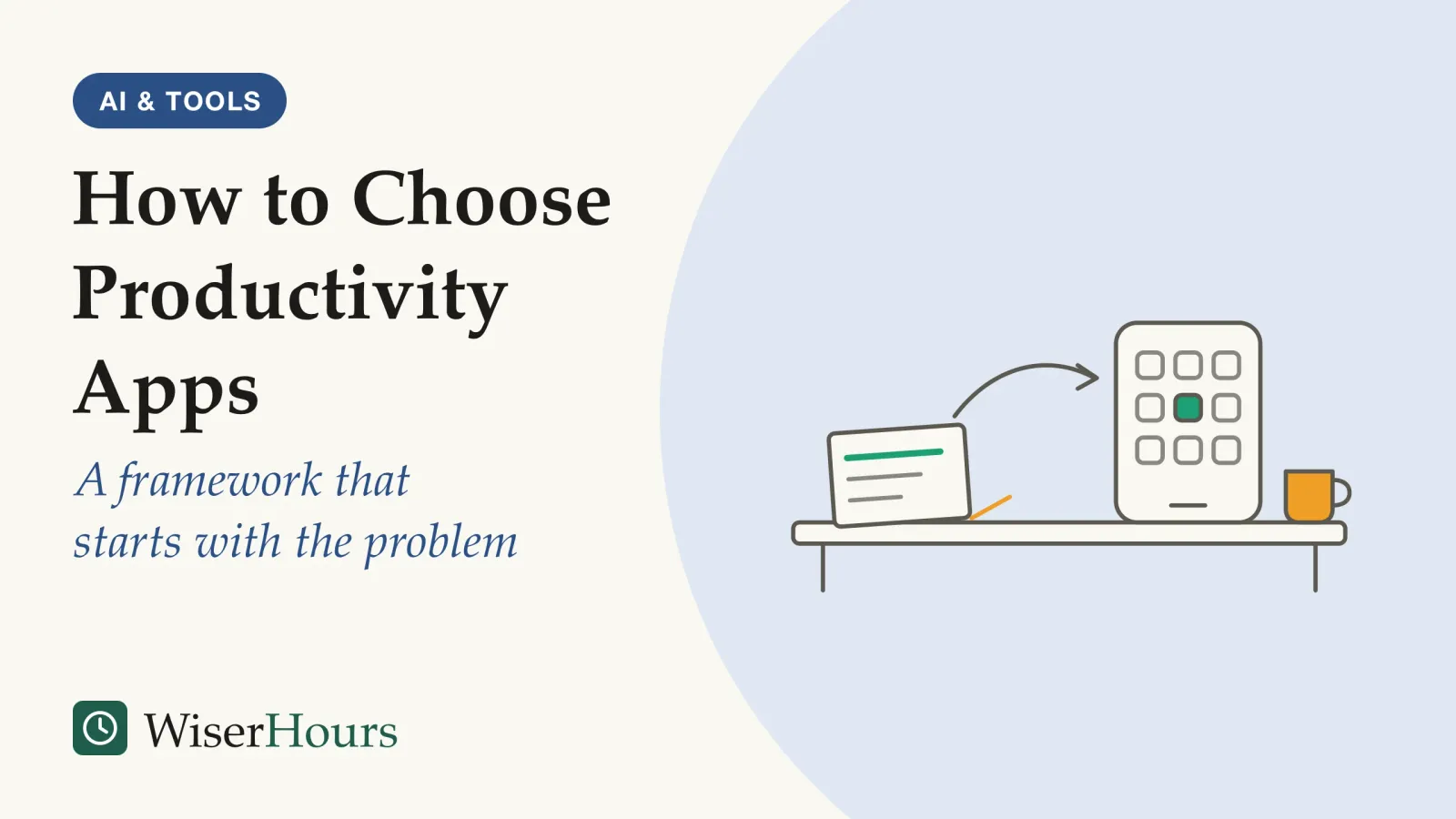 AI & TOOLS

How to Choose Productivity Apps

A framework that starts with the problem

WiserHours